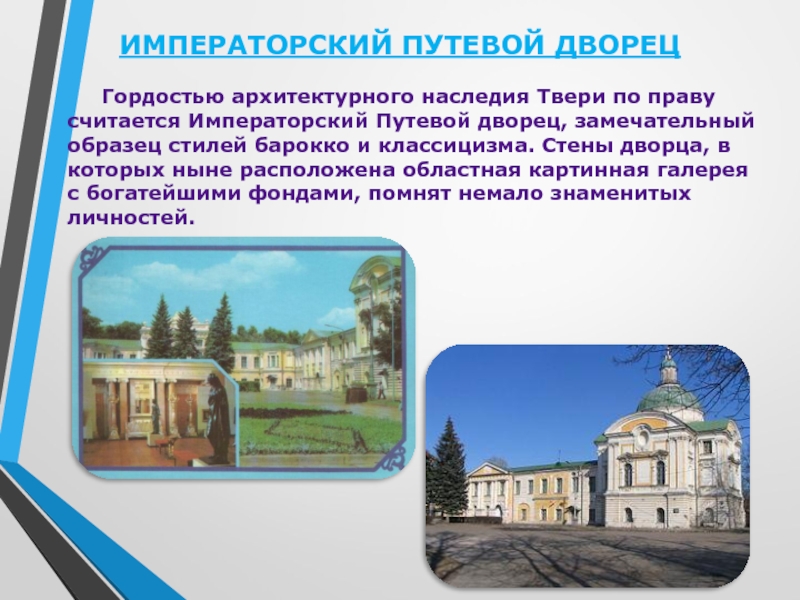 ИМПЕРАТОРСКИЙ ПУТЕВОЙ ДВОРЕЦ

Гордостью архитектурного наследия Твери по праву считается Императорский Путевой дворец, замечательный образец стилей барокко и классицизма. Стены дворца, в которых ныне расположена областная картинная галерея с богатейшими фондами, помнят немало знаменитых личностей.